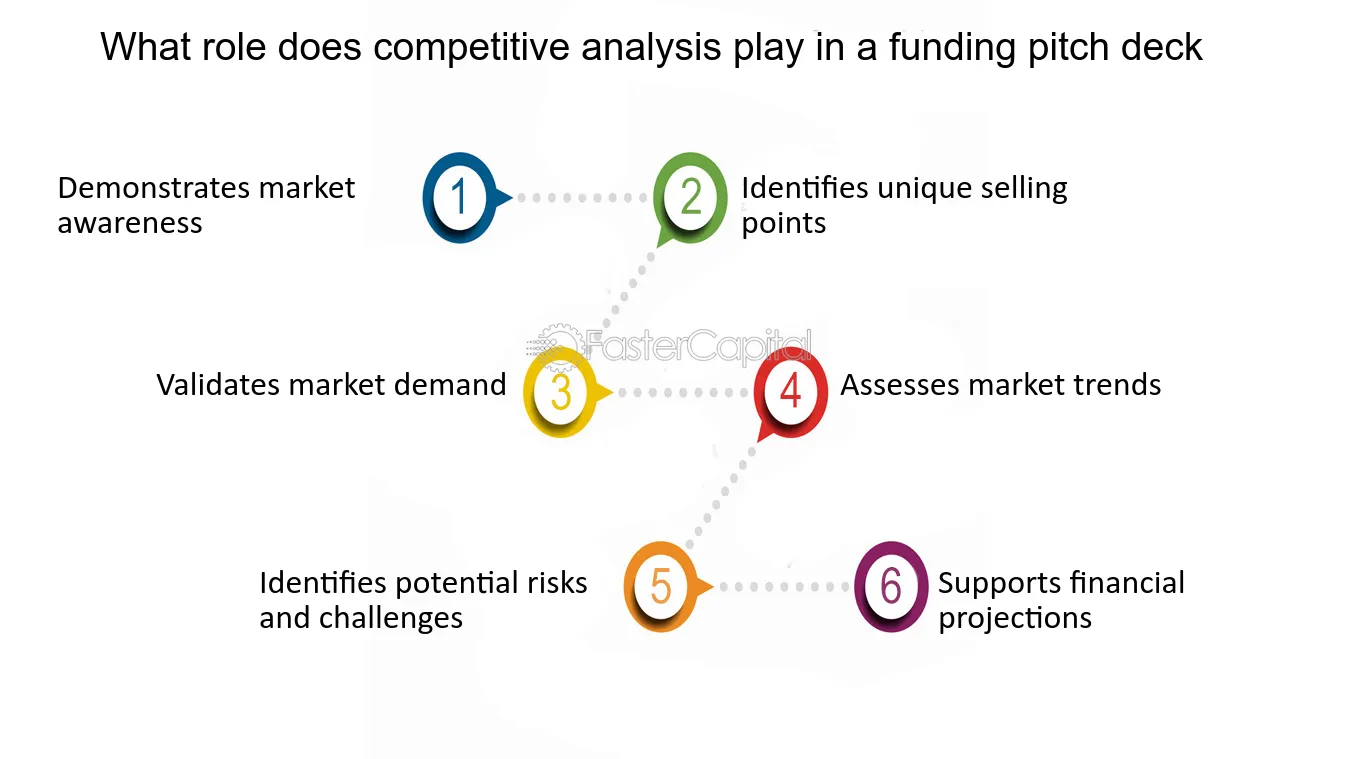 What role does competitive analysis play in a funding pitch deck

Demonstrates market awareness

1

2

Identifies unique selling points

FasterCapital

Validates market demand

3

4

Assesses market trends

Identifies potential risks and challenges

5

6

Supports financial projections